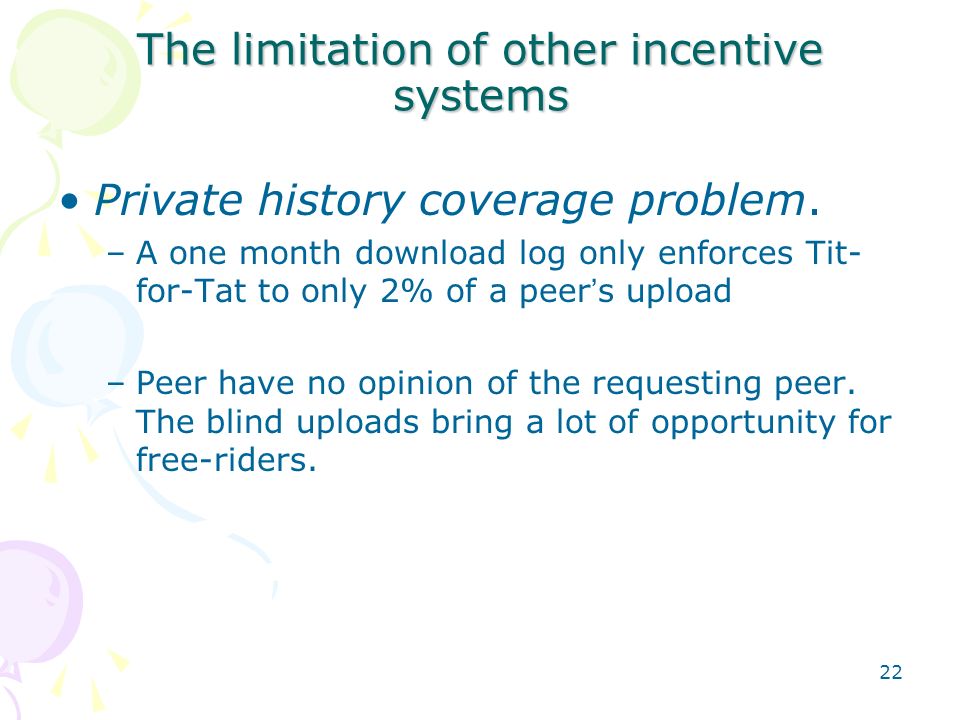 The limitation of other incentive systems

• Private history coverage problem.

– A one month download log only enforces Tit-for-Tat to only 2% of a peer's upload

– Peer have no opinion of the requesting peer. The blind uploads bring a lot of opportunity for free-riders.

22